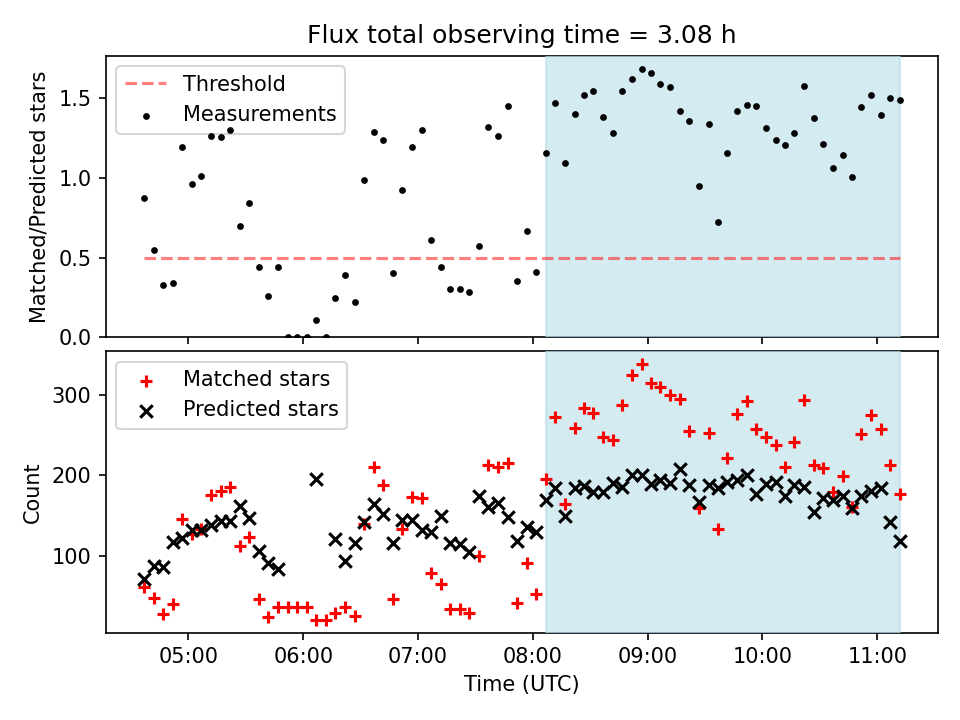 Flux total observing time = 3.08 h

Threshold
Measurements

Matched/Predicted stars

1.5
1.0
0.5
0.0

Matched stars
Predicted stars

Count

300
200
100

05:00
06:00
07:00
08:00
09:00
10:00
11:00

Time (UTC)